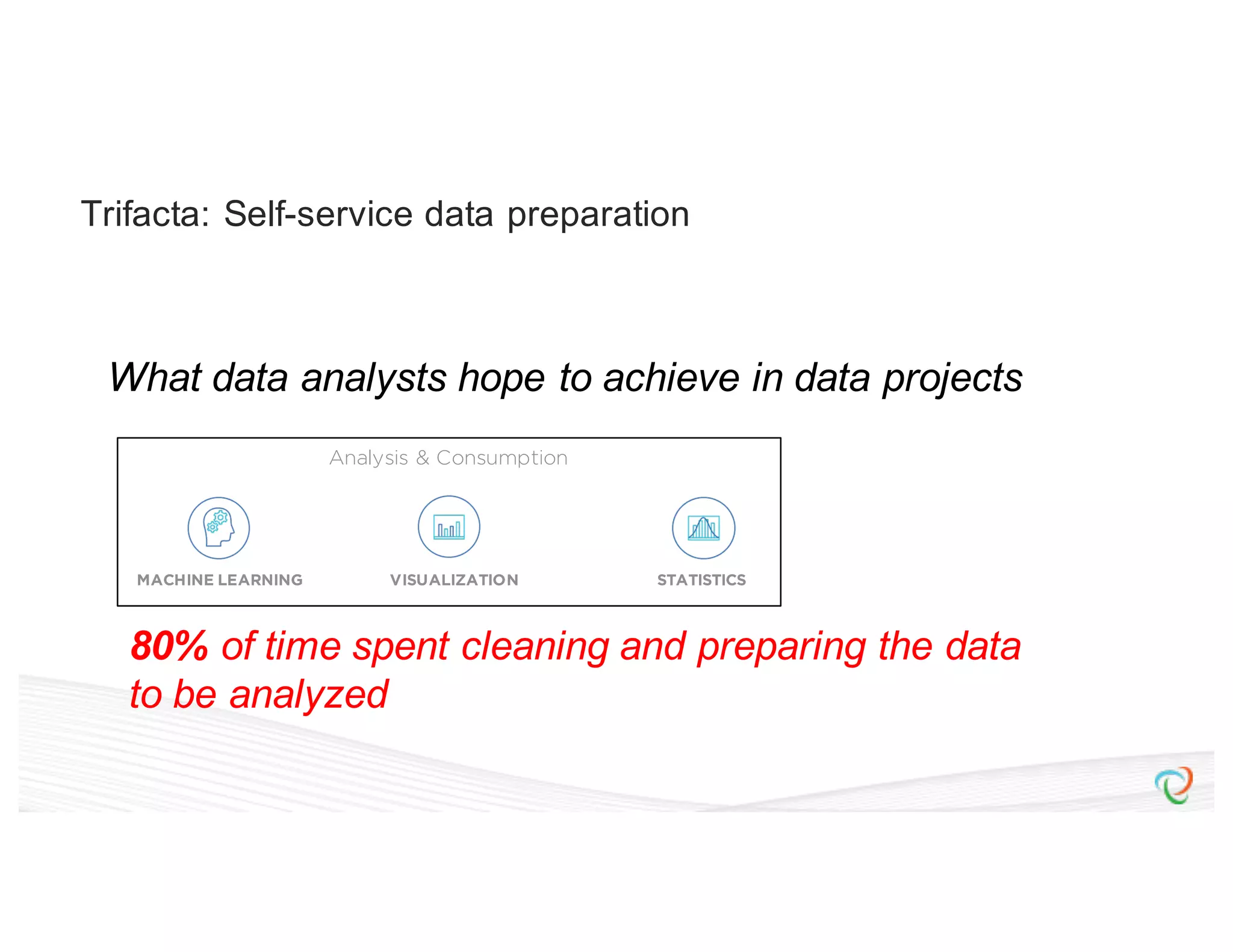 Trifacta: Self-service data preparation

What data analysts hope to achieve in data projects

Analysis & Consumption

MACHINE LEARNING

VISUALIZATION

STATISTICS

80% of time spent cleaning and preparing the data to be analyzed